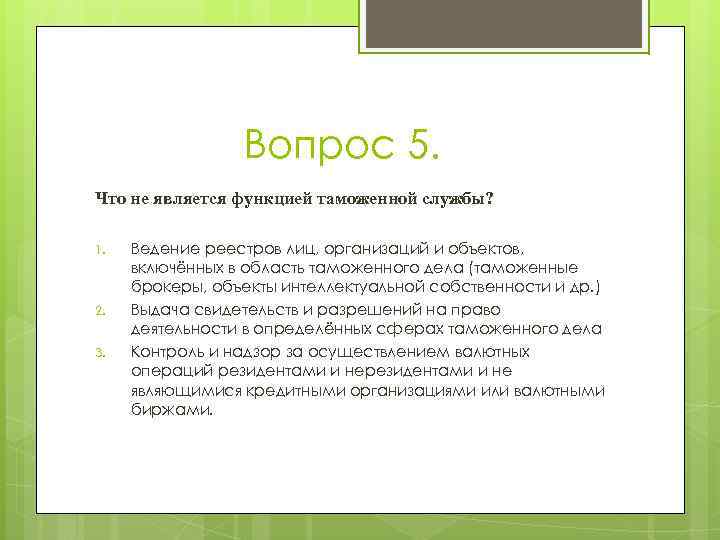 Вопрос 5.

Что не является функцией таможенной службы?

1. Ведение реестров лиц, организаций и объектов, включённых в область таможенного дела (таможенные брокеры, объекты интеллектуальной собственности и др.)
2. Выдача свидетельств и разрешений на право деятельности в определённых сферах таможенного дела
3. Контроль и надзор за осуществлением валютных операций резидентами и нерезидентами и не являющимися кредитными организациями или валютными биржами.